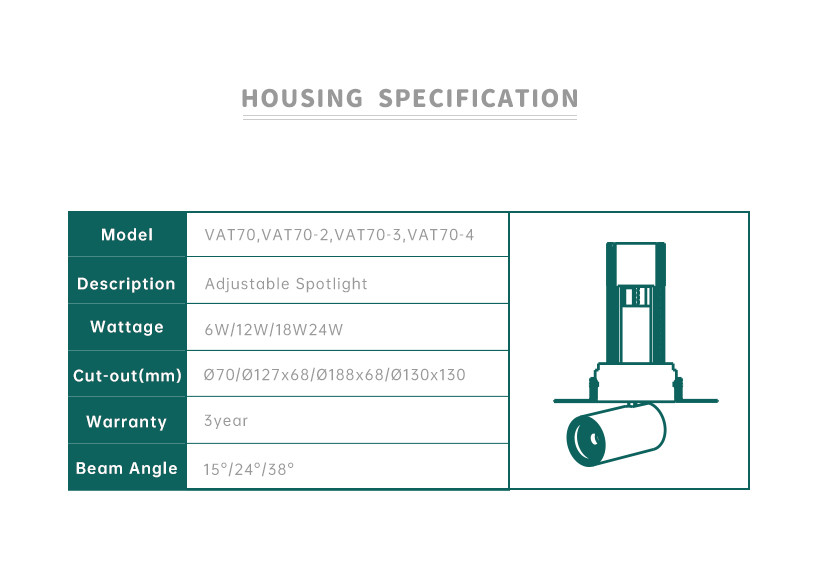 HOUSING SPECIFICATION

| Model | VAT70,VAT70-2,VAT70-3,VAT70-4 |
|---|---|
| Description | Adjustable Spotlight |
| Wattage | 6W/12W/18W24W |
| Cut-out(mm) | Ø70/Ø127x68/Ø188x68/Ø130x130 |
| Warranty | 3year |
| Beam Angle | 15°/24°/38° |